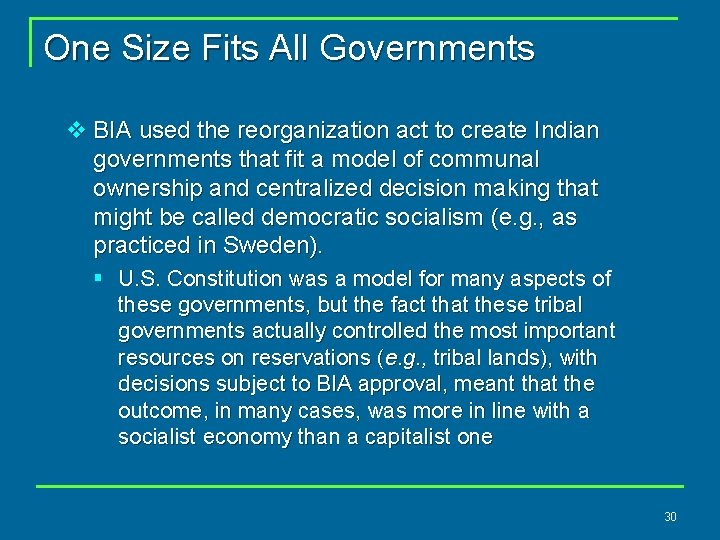 One Size Fits All Governments

❖ BIA used the reorganization act to create Indian governments that fit a model of communal ownership and centralized decision making that might be called democratic socialism (e.g., as practiced in Sweden).

▪ U.S. Constitution was a model for many aspects of these governments, but the fact that these tribal governments actually controlled the most important resources on reservations (e.g., tribal lands), with decisions subject to BIA approval, meant that the outcome, in many cases, was more in line with a socialist economy than a capitalist one

30